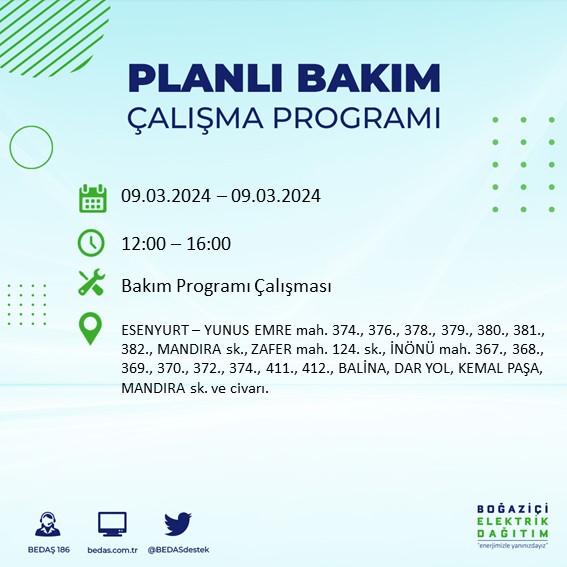 PLANLI BAKIM
ÇALIŞMA PROGRAMI

09.03.2024 – 09.03.2024

12:00 – 16:00

Bakım Programı Çalışması

ESENYURT – YUNUS EMRE mah. 374., 376., 378., 379., 380., 381., 382., MANDIRA sk., ZAFER mah. 124. sk., İNÖNÜ mah. 367., 368., 369., 370., 372., 374., 411., 412., BALİNA, DAR YOL, KEMAL PAŞA, MANDIRA sk. ve civarı.

BEDAŞ 186
bedas.com.tr
@BEDASdestek

BOĞAZİÇİ
ELEKTRİK
DAĞITIM
"enerjimizle yanınızdayız"